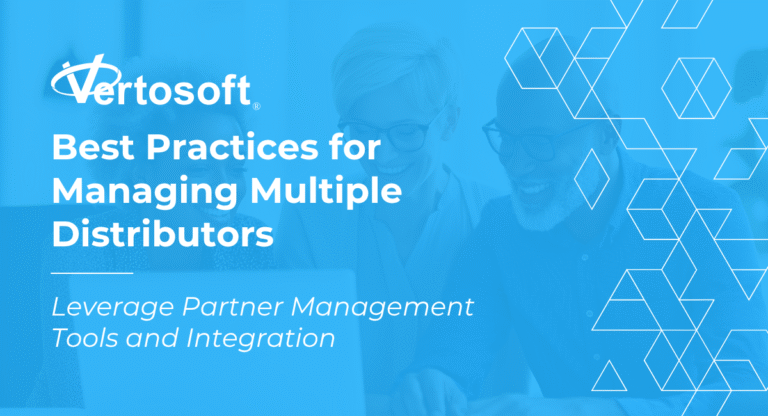 Vertosoft®

Best Practices for Managing Multiple Distributors

Leverage Partner Management Tools and Integration